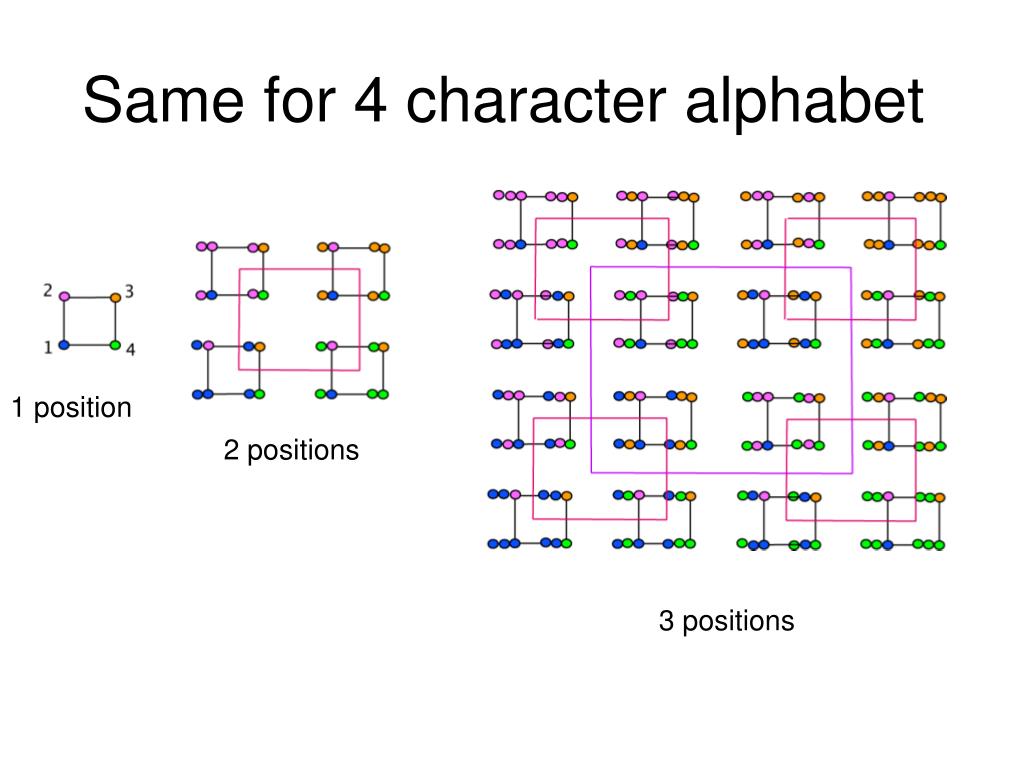 Same for 4 character alphabet

2 3
1 4

1 position

2 positions

3 positions